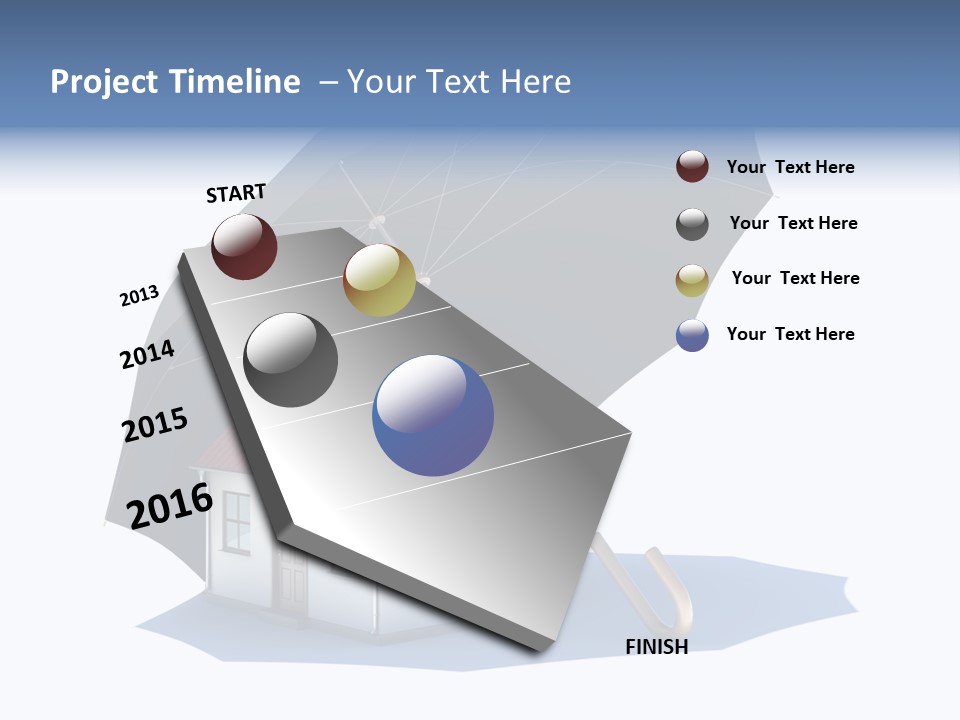 Project Timeline – Your Text Here

START

2013

2014

2015

2016

FINISH

Your Text Here

Your Text Here

Your Text Here

Your Text Here